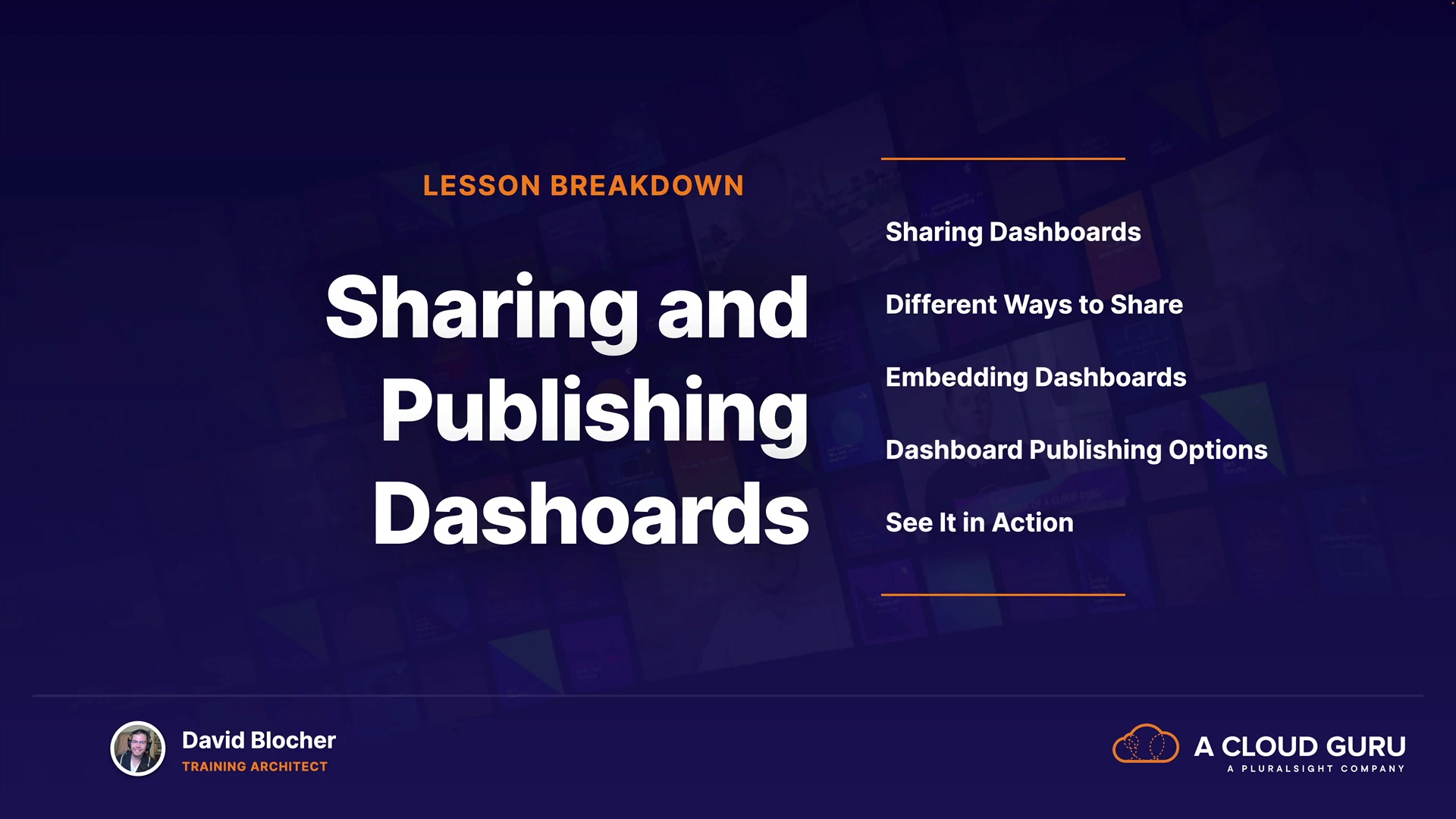 LESSON BREAKDOWN

Sharing and Publishing Dashoards

Sharing Dashboards

Different Ways to Share

Embedding Dashboards

Dashboard Publishing Options

See It in Action

David Blocher
TRAINING ARCHITECT

A CLOUD GURU
A PLURALSIGHT COMPANY